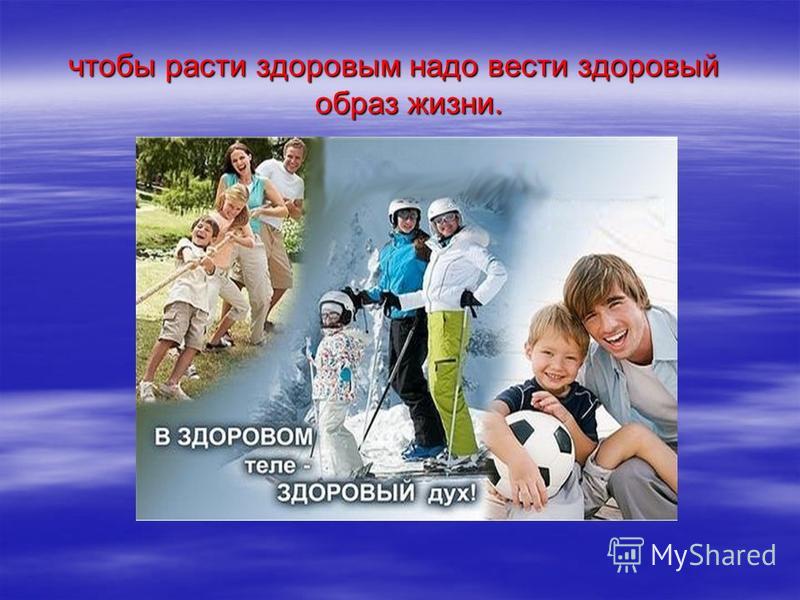 чтобы расти здоровым надо вести здоровый образ жизни.

В ЗДОРОВОМ теле - ЗДОРОВЫЙ дух!

MyShared